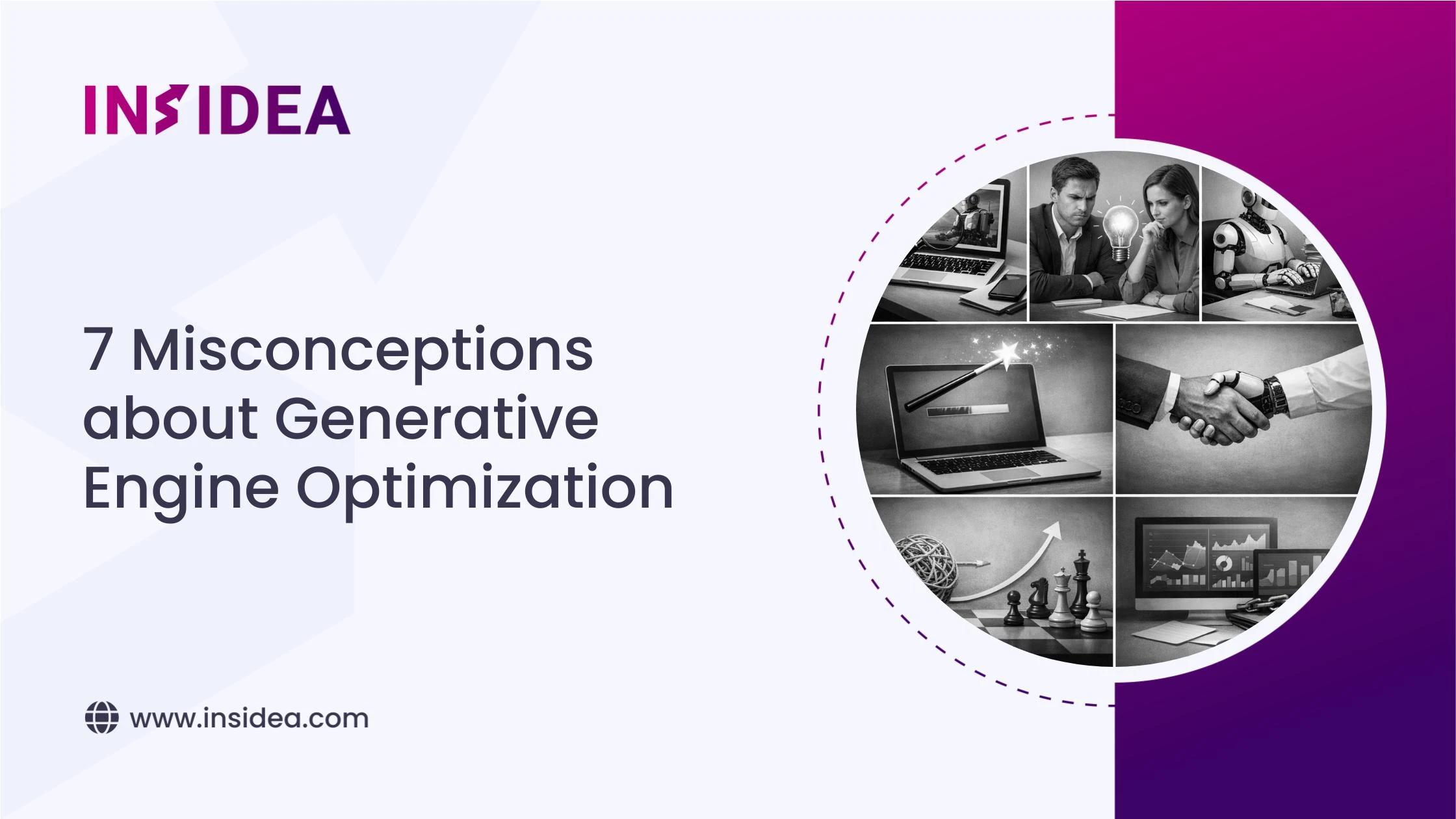 INSIDEA

7 Misconceptions about Generative Engine Optimization

www.insidea.com